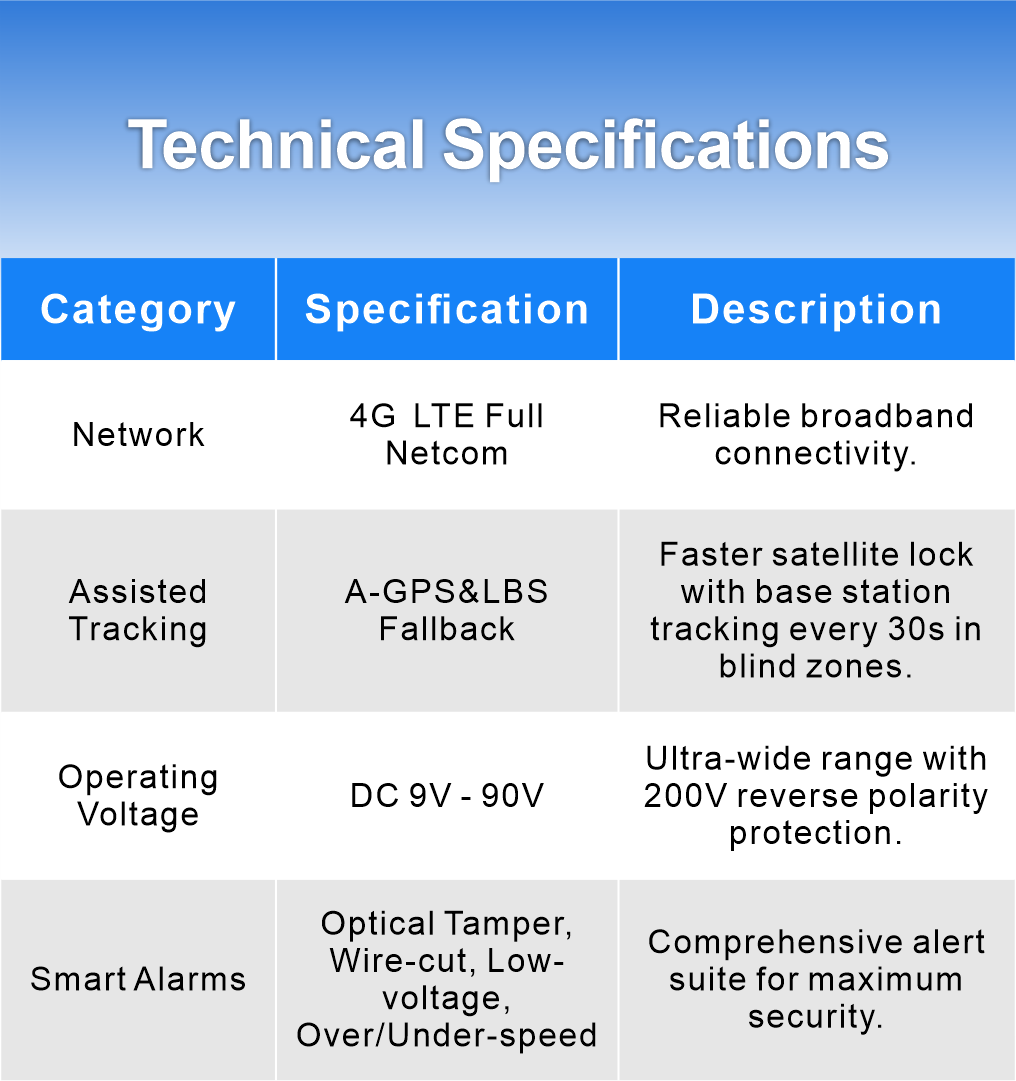 Technical Specifications

| Category | Specification | Description |
|---|---|---|
| Network | 4G LTE Full Netcom | Reliable broadband connectivity. |
| Assisted Tracking | A-GPS&LBS Fallback | Faster satellite lock with base station tracking every 30s in blind zones. |
| Operating Voltage | DC 9V - 90V | Ultra-wide range with 200V reverse polarity protection. |
| Smart Alarms | Optical Tamper, Wire-cut, Low-voltage, Over/Under-speed | Comprehensive alert suite for maximum security. |